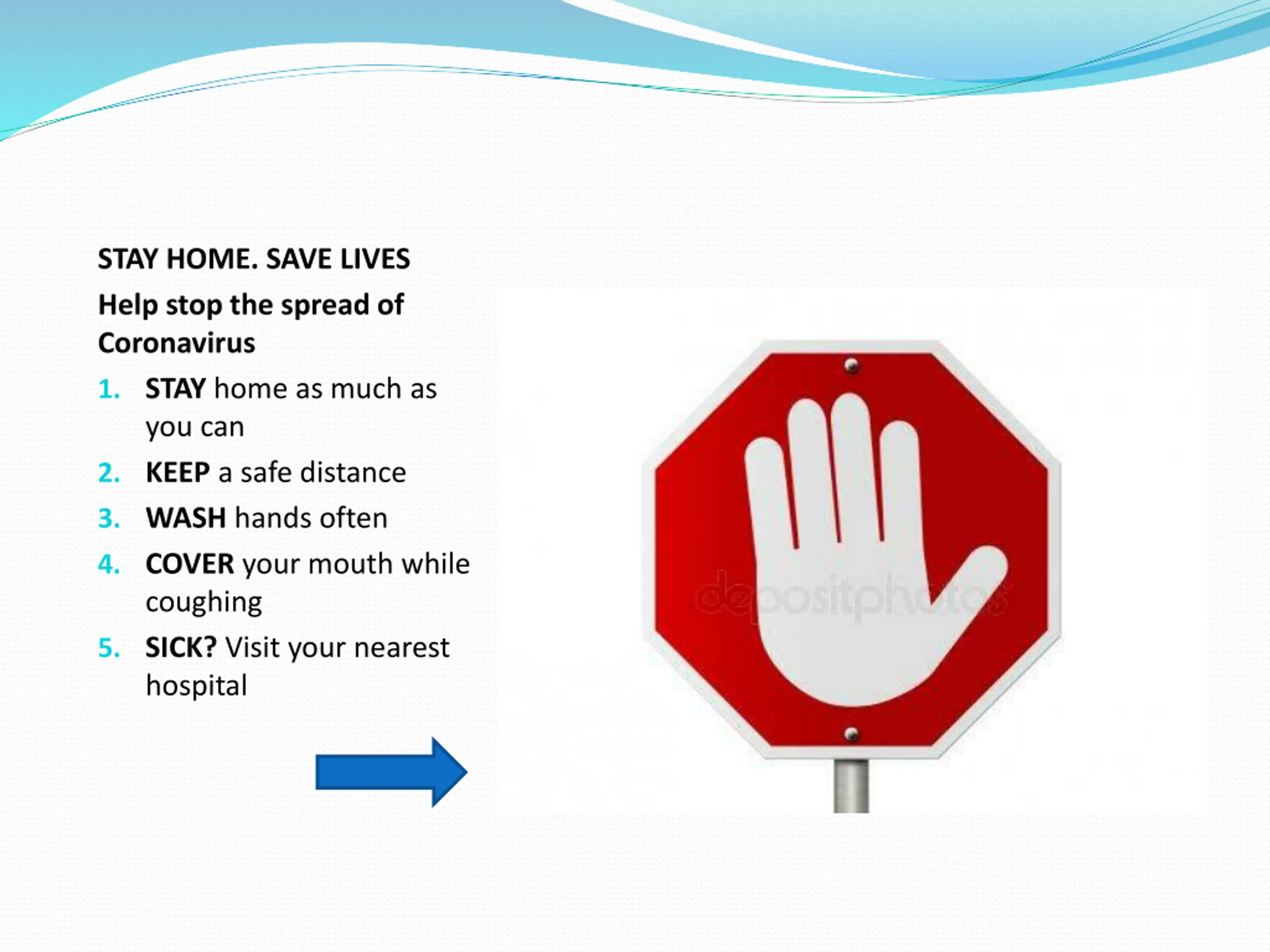 STAY HOME. SAVE LIVES

Help stop the spread of Coronavirus

1. STAY home as much as you can
2. KEEP a safe distance
3. WASH hands often
4. COVER your mouth while coughing
5. SICK? Visit your nearest hospital

depositphotos